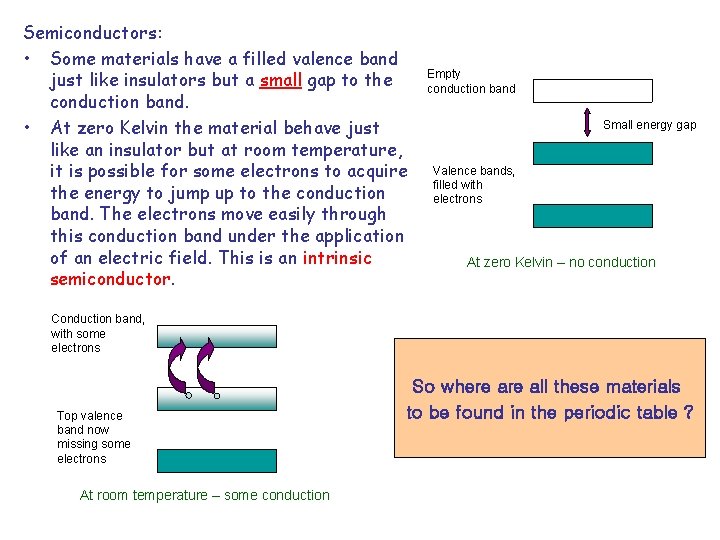 Semiconductors:

• Some materials have a filled valence band just like insulators but a small gap to the conduction band.

• At zero Kelvin the material behave just like an insulator but at room temperature, it is possible for some electrons to acquire the energy to jump up to the conduction band. The electrons move easily through this conduction band under the application of an electric field. This is an intrinsic semiconductor.

Empty conduction band

Small energy gap

Valence bands, filled with electrons

At zero Kelvin – no conduction

Conduction band, with some electrons

Top valence band now missing some electrons

At room temperature – some conduction

So where are all these materials to be found in the periodic table ?